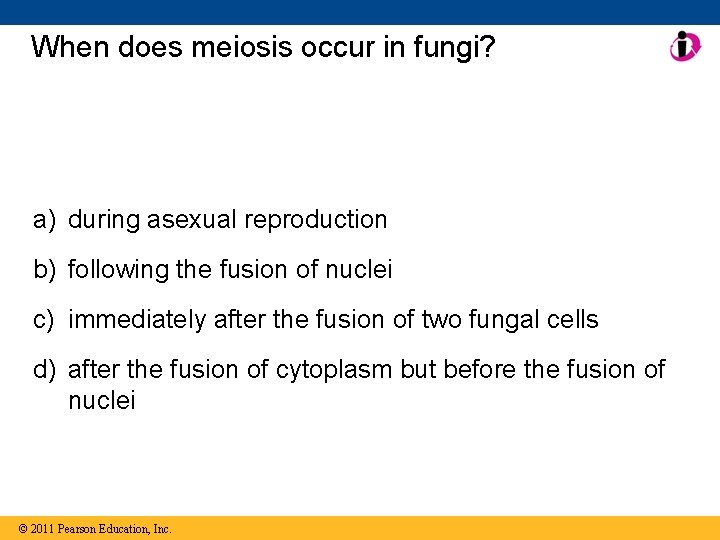 When does meiosis occur in fungi?

a) during asexual reproduction

b) following the fusion of nuclei

c) immediately after the fusion of two fungal cells

d) after the fusion of cytoplasm but before the fusion of nuclei

© 2011 Pearson Education, Inc.